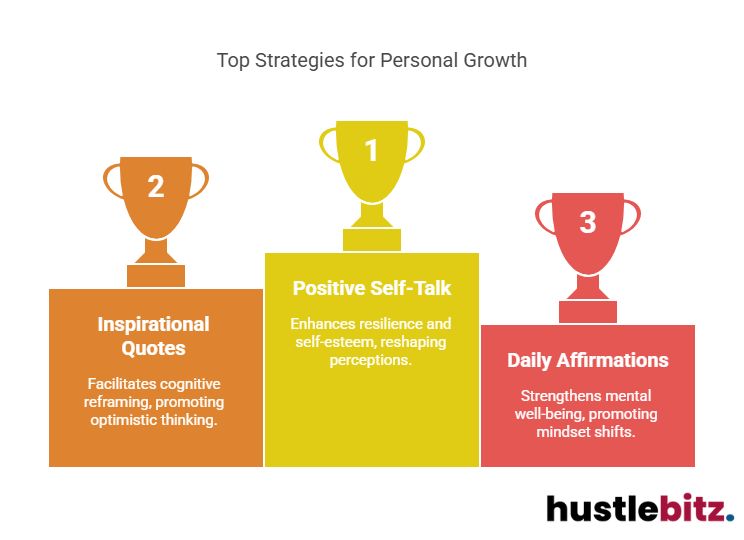 Top Strategies for Personal Growth

2

Inspirational Quotes

Facilitates cognitive reframing, promoting optimistic thinking.

1

Positive Self-Talk

Enhances resilience and self-esteem, reshaping perceptions.

3

Daily Affirmations

Strengthens mental well-being, promoting mindset shifts.

hustlebitz.